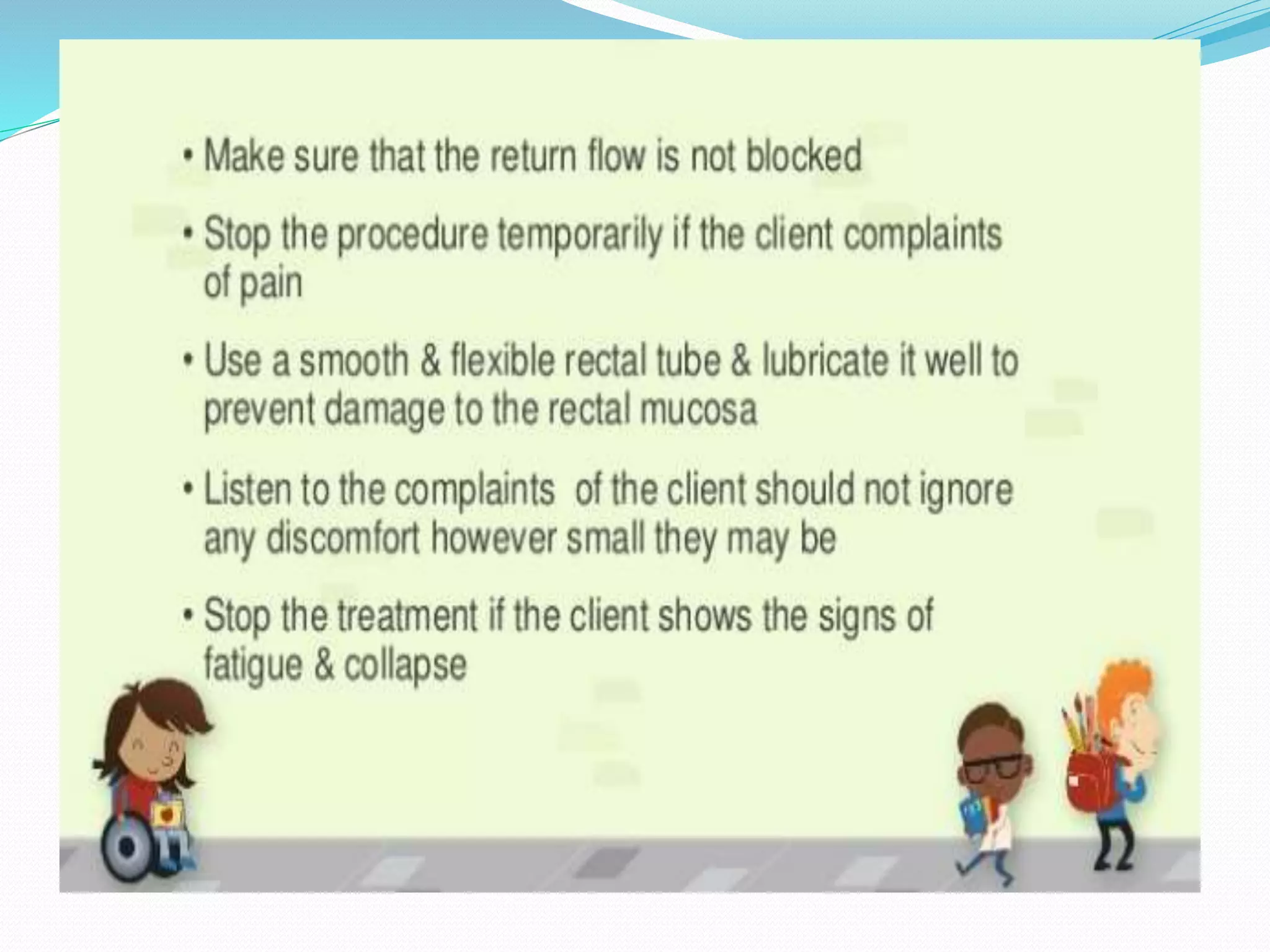 • Make sure that the return flow is not blocked

• Stop the procedure temporarily if the client complaints of pain

• Use a smooth & flexible rectal tube & lubricate it well to prevent damage to the rectal mucosa

• Listen to the complaints  of the client should not ignore any discomfort however small they may be

• Stop the treatment if the client shows the signs of fatigue & collapse